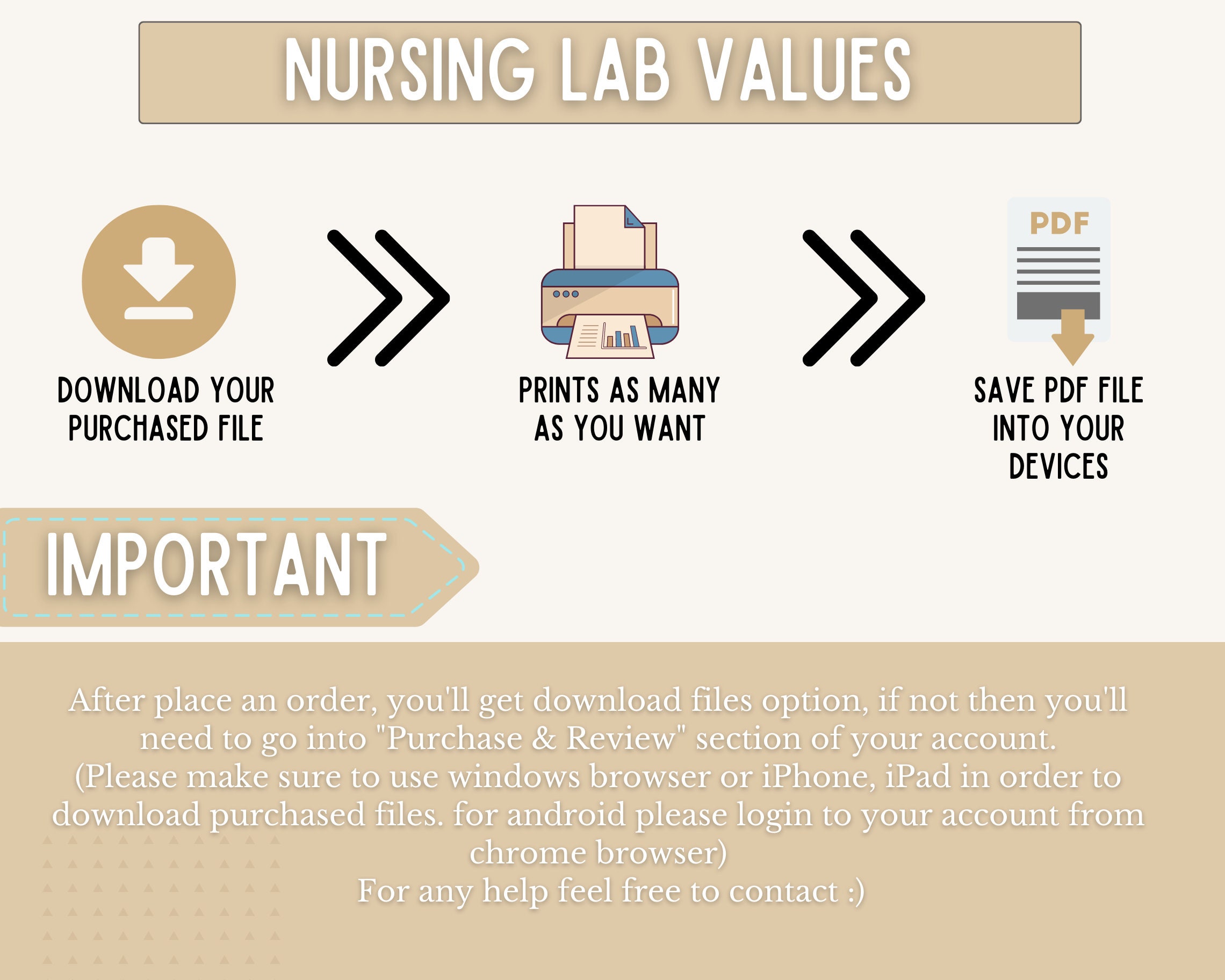 NURSING LAB VALUES

DOWNLOAD YOUR PURCHASED FILE

PRINTS AS MANY AS YOU WANT

PDF

SAVE PDF FILE INTO YOUR DEVICES

IMPORTANT

After place an order, you'll get download files option, if not then you'll need to go into "Purchase & Review" section of your account.
(Please make sure to use windows browser or iPhone, iPad in order to download purchased files. for android please login to your account from chrome browser)
For any help feel free to contact :)